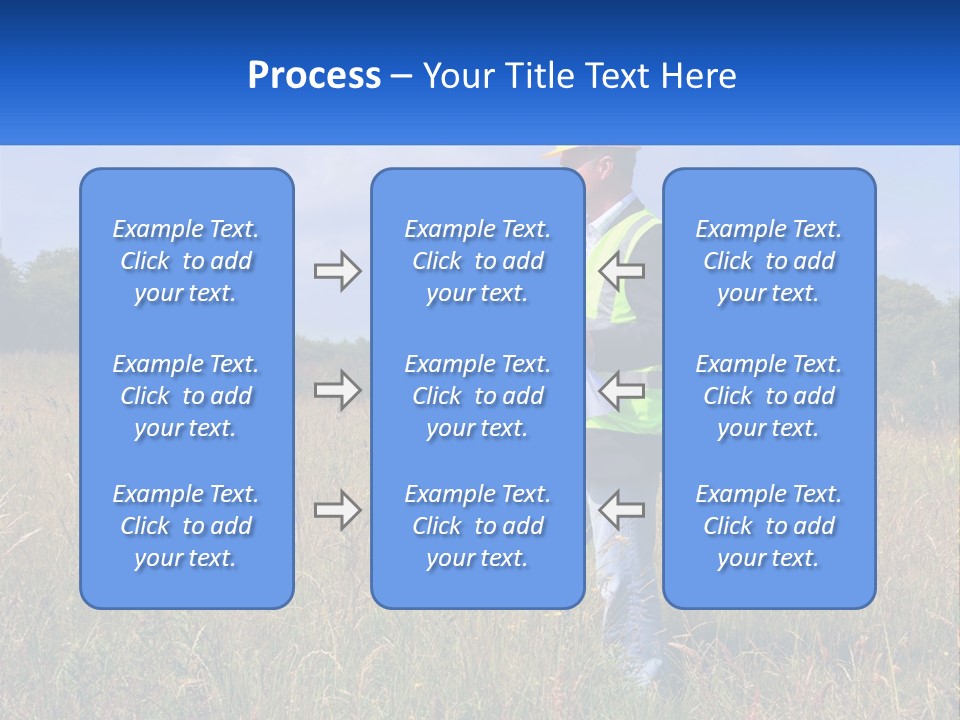 Process – Your Title Text Here

Example Text. Click to add your text.

Example Text. Click to add your text.

Example Text. Click to add your text.

Example Text. Click to add your text.

Example Text. Click to add your text.

Example Text. Click to add your text.

Example Text. Click to add your text.

Example Text. Click to add your text.

Example Text. Click to add your text.